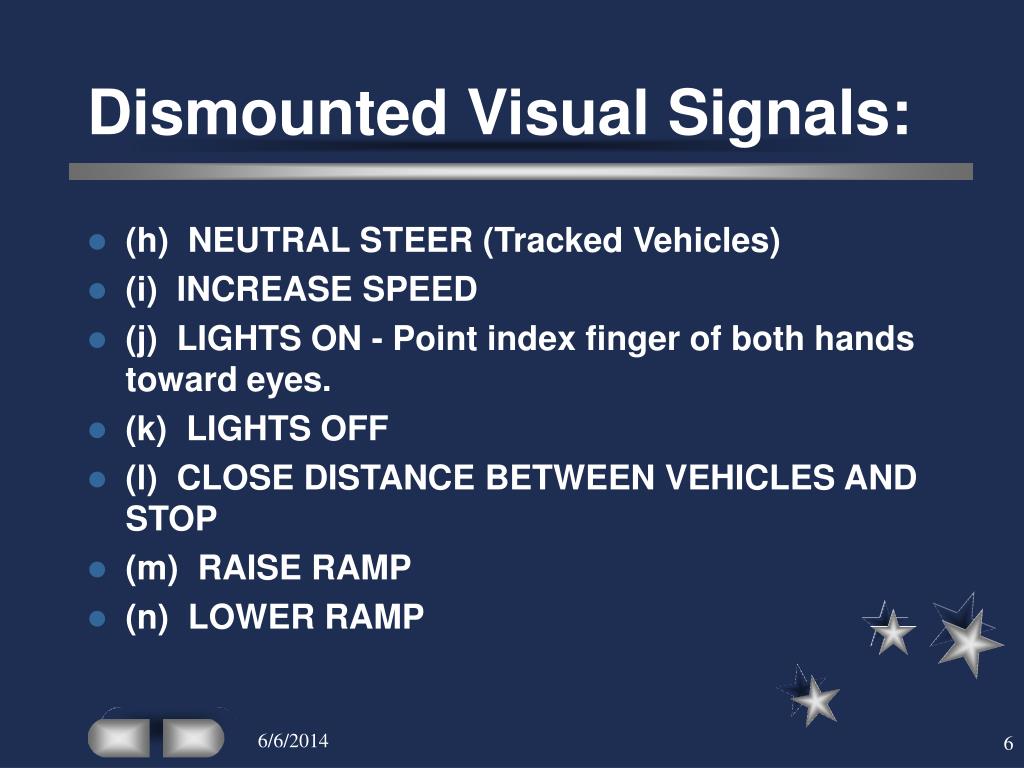 Dismounted Visual Signals:

- (h) NEUTRAL STEER (Tracked Vehicles)
- (i) INCREASE SPEED
- (j) LIGHTS ON - Point index finger of both hands toward eyes.
- (k) LIGHTS OFF
- (l) CLOSE DISTANCE BETWEEN VEHICLES AND STOP
- (m) RAISE RAMP
- (n) LOWER RAMP

6/6/2014

6